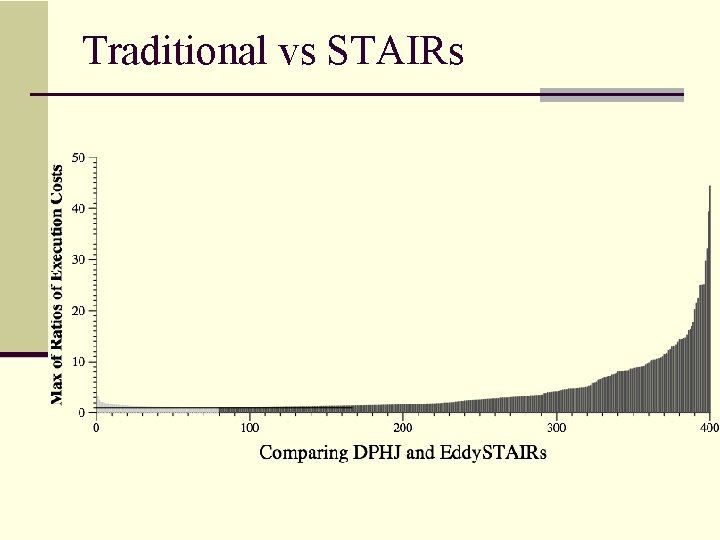 Traditional vs STAIRs

Max of Ratios of Execution Costs

50
40
30
20
10
0

0
100
200
300
400

Comparing DPHJ and EddySTAIRs